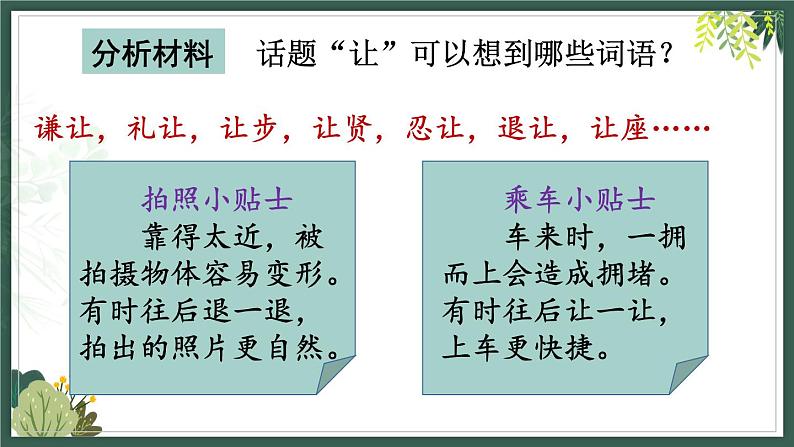 分析材料　话题“让”可以想到哪些词语？

谦让，礼让，让步，让贤，忍让，退让，让座……

拍照小贴士

靠得太近，被拍摄物体容易变形。有时往后退一退，拍出的照片更自然。

乘车小贴士

车来时，一拥而上会造成拥堵。有时往后让一让，上车更快捷。